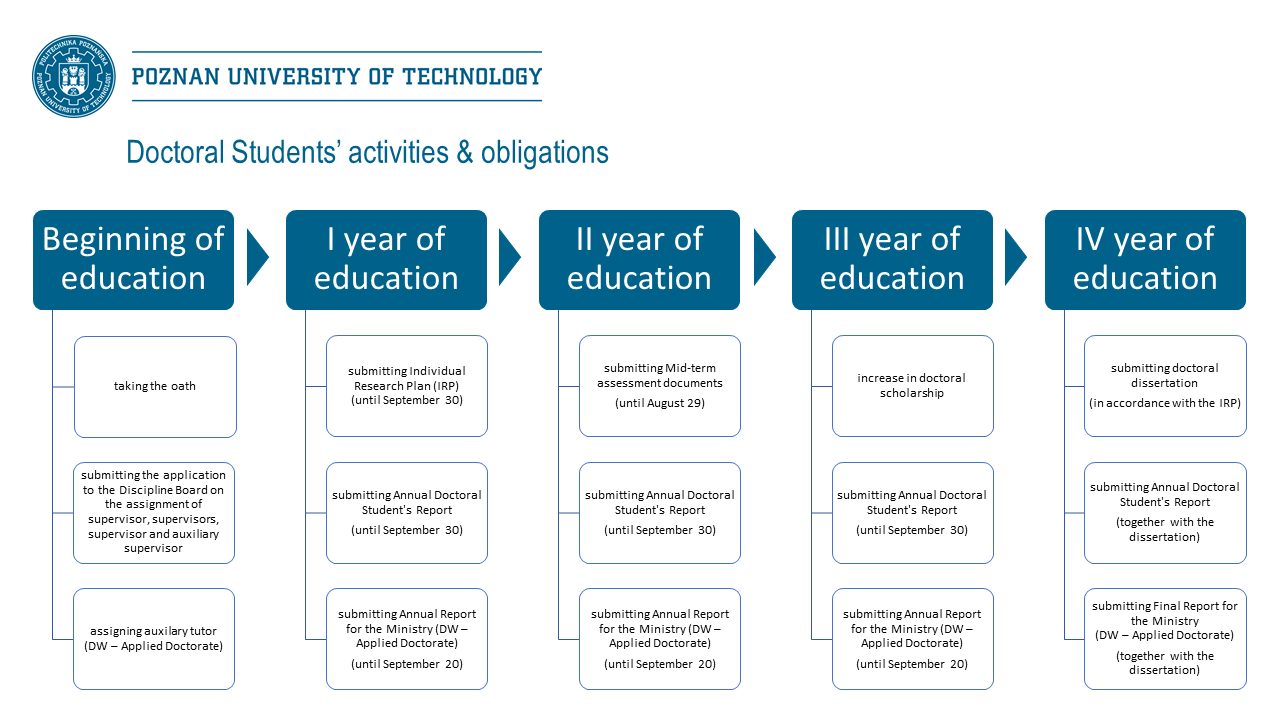 POLITECHNIKA POZNAŃSKA POZNAN UNIVERSITY OF TECHNOLOGY

POZNAN UNIVERSITY OF TECHNOLOGY

Doctoral Students' activities & obligations

Beginning of education

taking the oath

submitting the application to the Discipline Board on the assignment of supervisor, supervisors, supervisor and auxiliary supervisor

assigning auxilary tutor (DW – Applied Doctorate)

I year of education

submitting Individual Research Plan (IRP) (until September 30)

submitting Annual Doctoral Student's Report (until September 30)

submitting Annual Report for the Ministry (DW – Applied Doctorate) (until September 20)

II year of education

submitting Mid-term assessment documents (until August 29)

submitting Annual Doctoral Student's Report (until September 30)

submitting Annual Report for the Ministry (DW – Applied Doctorate) (until September 20)

III year of education

increase in doctoral scholarship

submitting Annual Doctoral Student's Report (until September 30)

submitting Annual Report for the Ministry (DW – Applied Doctorate) (until September 20)

IV year of education

submitting doctoral dissertation (in accordance with the IRP)

submitting Annual Doctoral Student's Report (together with the dissertation)

submitting Final Report for the Ministry (DW – Applied Doctorate) (together with the dissertation)